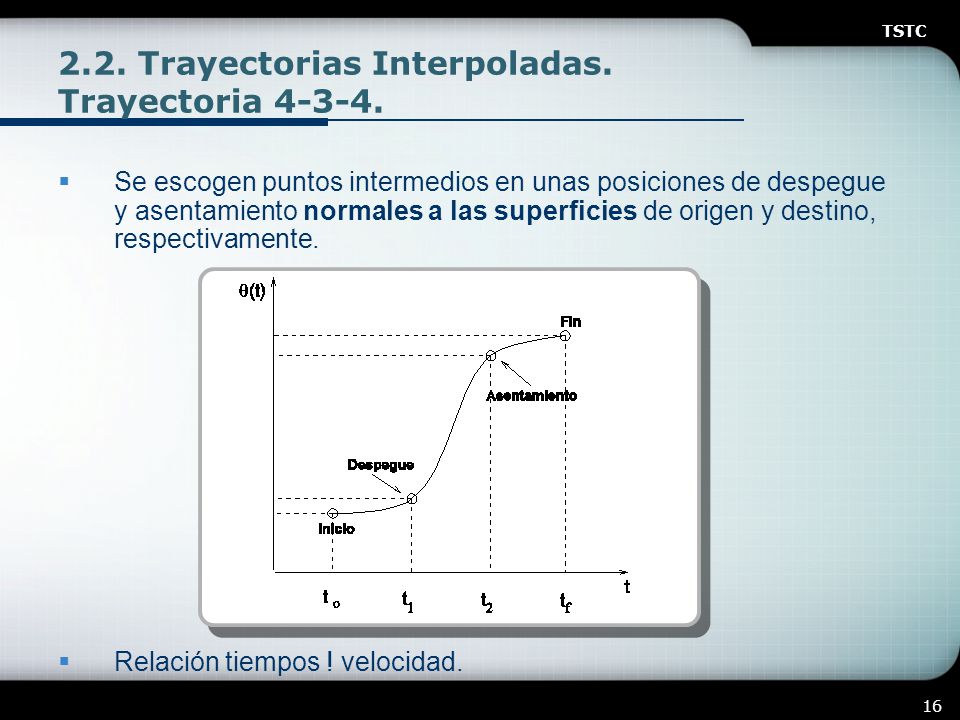 TSTC

2.2. Trayectorias Interpoladas. Trayectoria 4-3-4.

▪ Se escogen puntos intermedios en unas posiciones de despegue y asentamiento **normales a las superficies** de origen y destino, respectivamente.

$\theta(t)$

Fin

Asentamiento

Despegue

Inicio

$t_o$ $t_1$ $t_2$ $t_f$ t

▪ Relación tiempos ! velocidad.

16